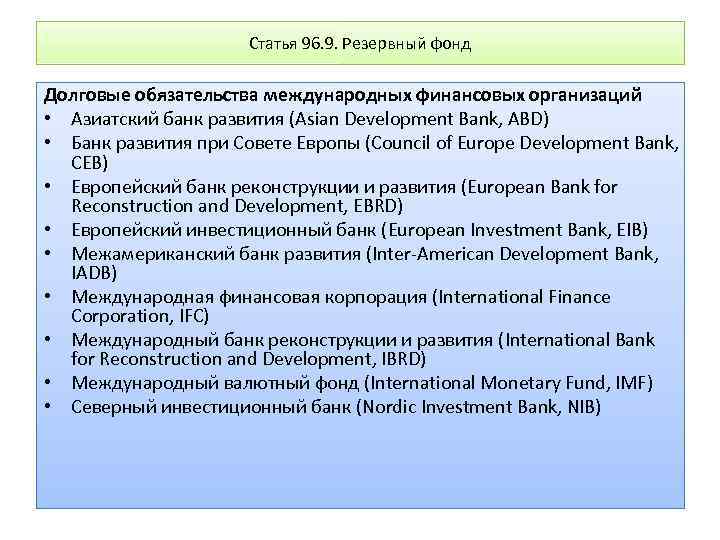 Статья 96.9. Резервный фонд

Долговые обязательства международных финансовых организаций
• Азиатский банк развития (Asian Development Bank, ABD)
• Банк развития при Совете Европы (Council of Europe Development Bank, CEB)
• Европейский банк реконструкции и развития (European Bank for Reconstruction and Development, EBRD)
• Европейский инвестиционный банк (European Investment Bank, EIB)
• Межамериканский банк развития (Inter-American Development Bank, IADB)
• Международная финансовая корпорация (International Finance Corporation, IFC)
• Международный банк реконструкции и развития (International Bank for Reconstruction and Development, IBRD)
• Международный валютный фонд (International Monetary Fund, IMF)
• Северный инвестиционный банк (Nordic Investment Bank, NIB)